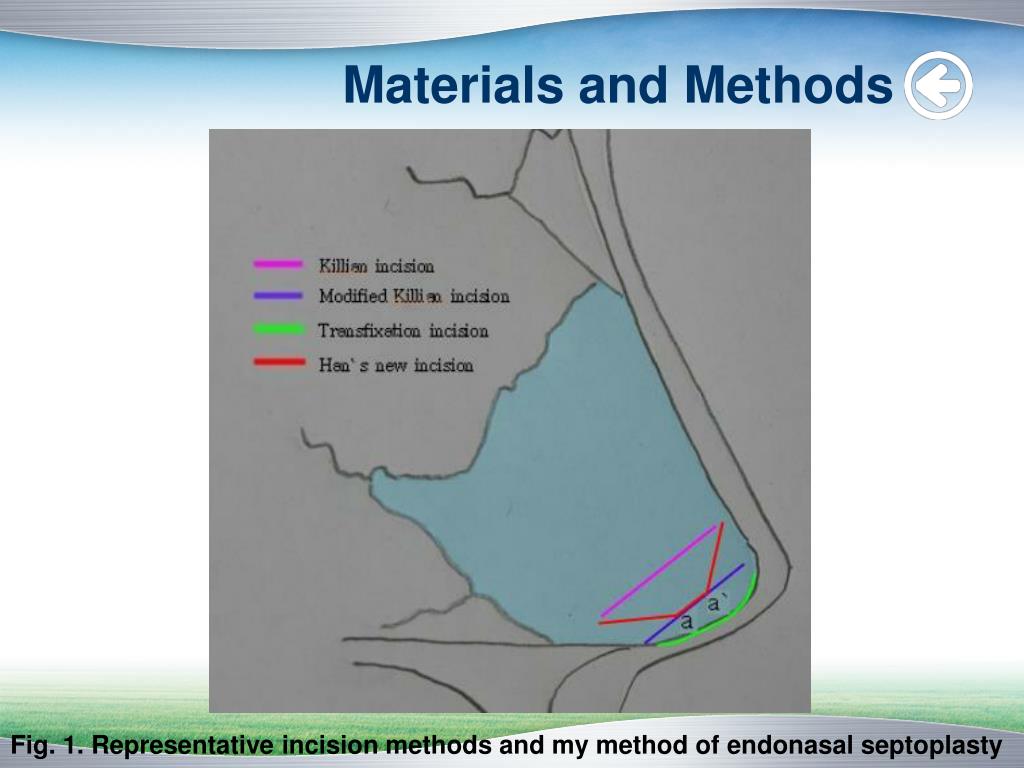 Materials and Methods

Killian incision
Modified Killian incision
Transfixation incision
Han`s new incision

a`
a

Fig. 1. Representative incision methods and my method of endonasal septoplasty